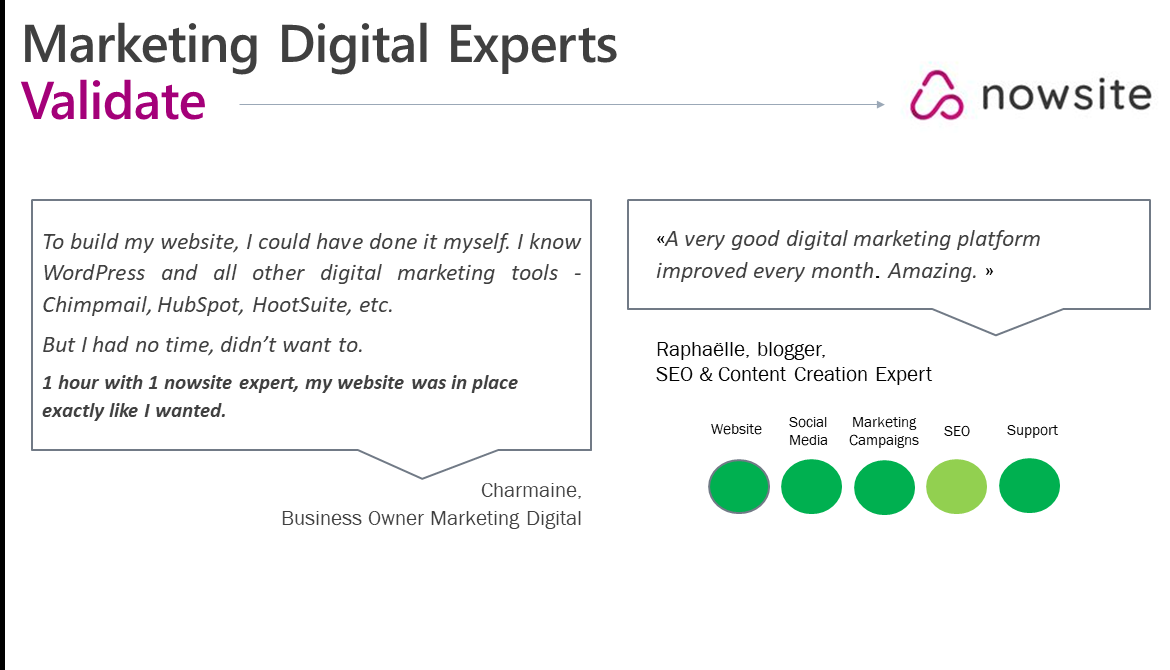 Marketing Digital Experts
Validate

nowsite

To build my website, I could have done it myself. I know WordPress and all other digital marketing tools - Chimpmail, HubSpot, HootSuite, etc.

But I had no time, didn't want to.

1 hour with 1 nowsite expert, my website was in place exactly like I wanted.

Charmaine,
Business Owner Marketing Digital

«A very good digital marketing platform improved every month. Amazing. »

Raphaëlle, blogger,
SEO & Content Creation Expert

Website
Social Media
Marketing Campaigns
SEO
Support